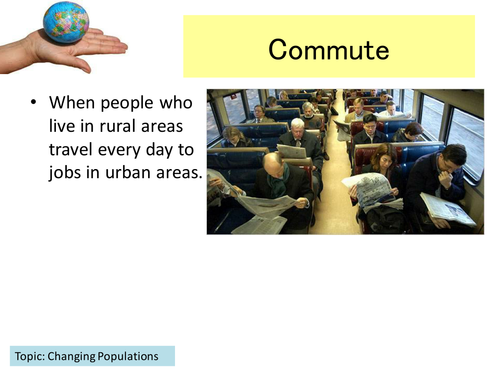 Commute

• When people who live in rural areas travel every day to jobs in urban areas.

Topic: Changing Populations